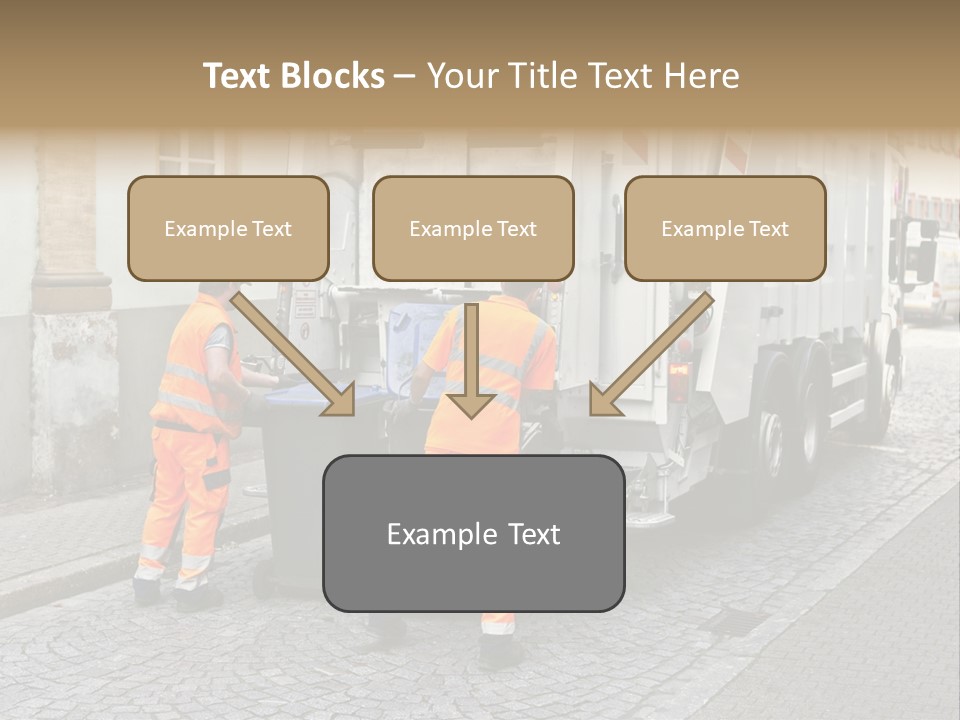 Text Blocks – Your Title Text Here

Example Text

Example Text

Example Text

Example Text